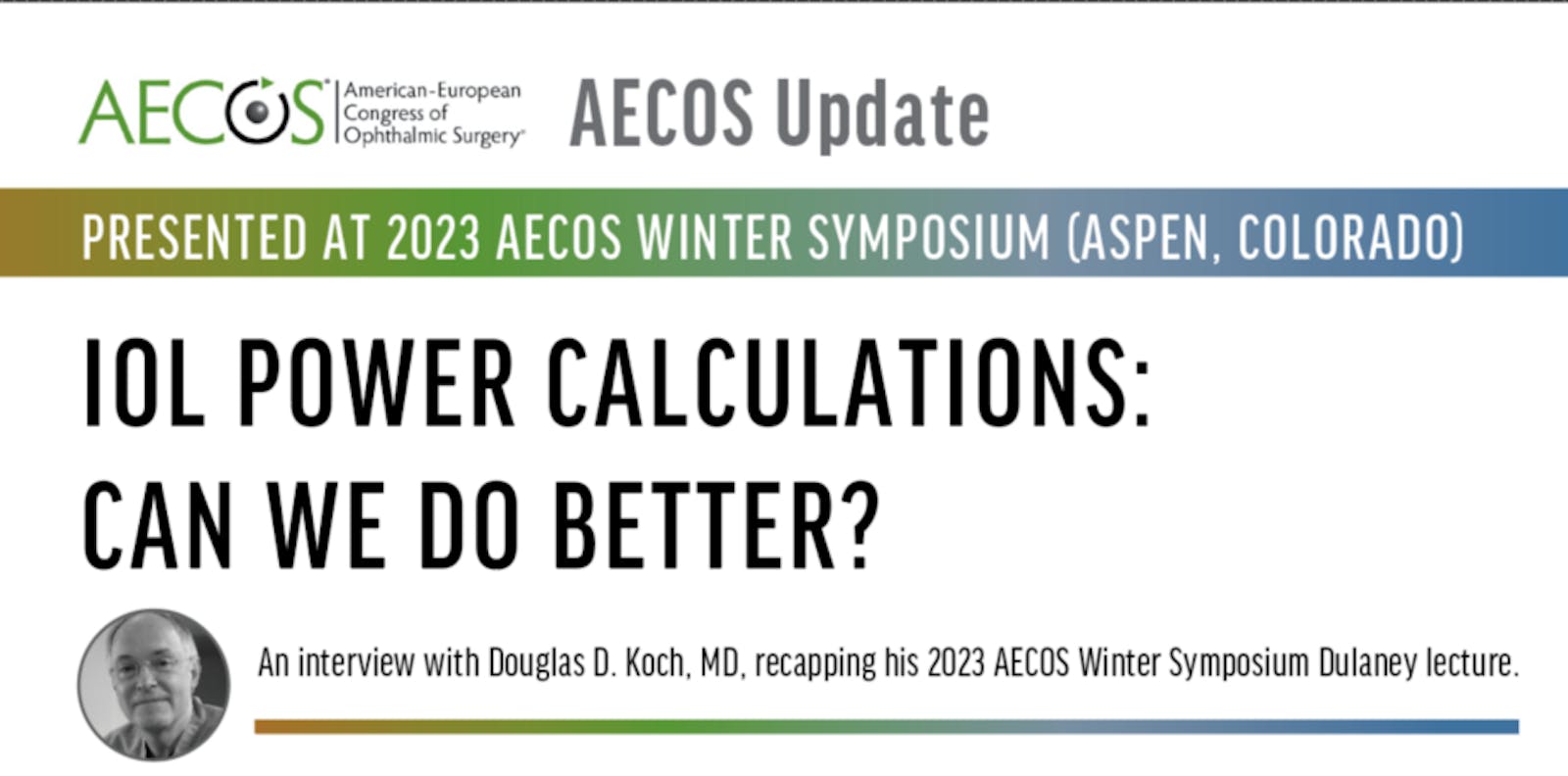 AECOS American-European Congress of Ophthalmic Surgery

AECOS Update

PRESENTED AT 2023 AECOS WINTER SYMPOSIUM (ASPEN, COLORADO)

IOL POWER CALCULATIONS: CAN WE DO BETTER?

An interview with Douglas D. Koch, MD, recapping his 2023 AECOS Winter Symposium Dulaney lecture.